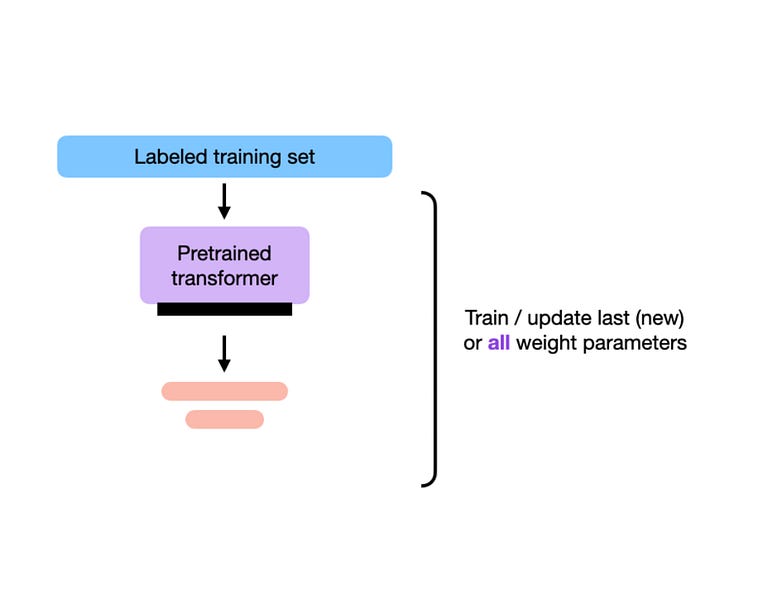 Labeled training set

Pretrained transformer

Train / update last (new) or all weight parameters